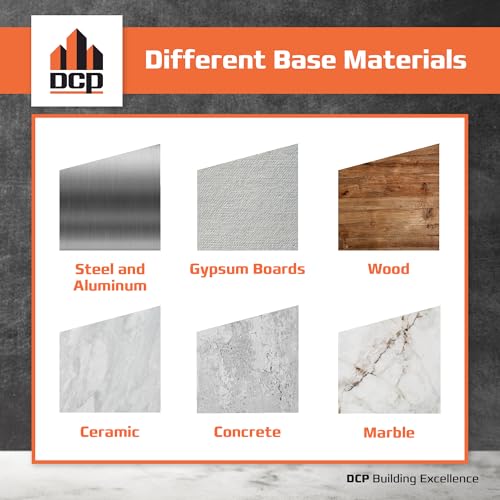 DCP

Different Base Materials

Steel and Aluminum

Gypsum Boards

Wood

Ceramic

Concrete

Marble

DCP Building Excellence